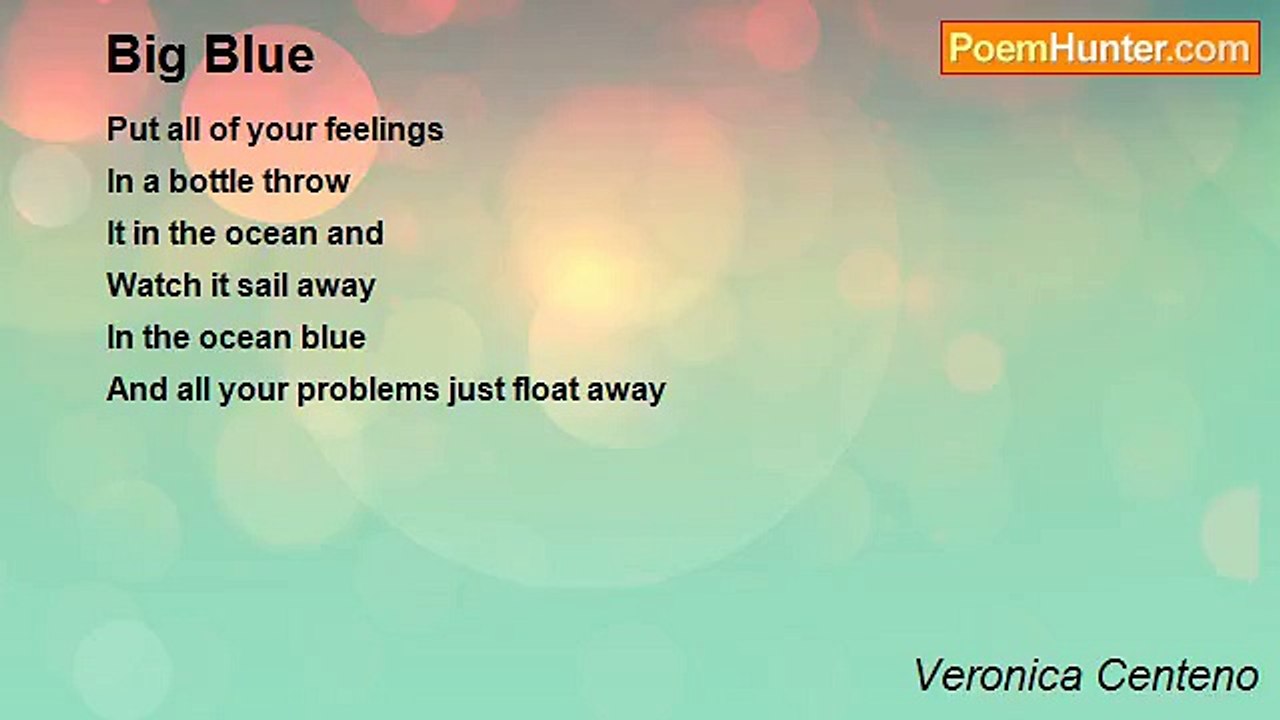 Big Blue

PoemHunter.com

Put all of your feelings
In a bottle throw
It in the ocean and
Watch it sail away
In the ocean blue
And all your problems just float away

Veronica Centeno